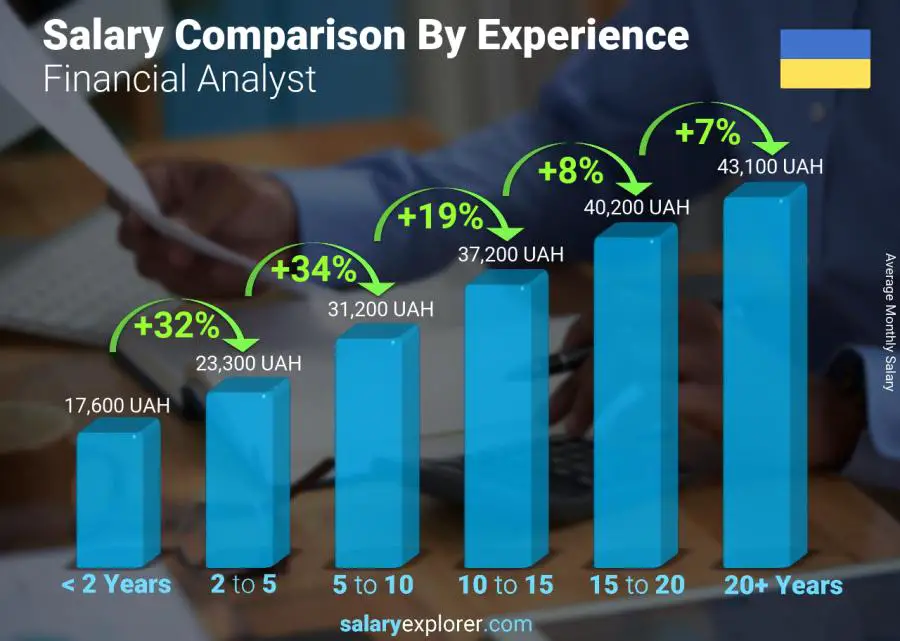 Salary Comparison By Experience
Financial Analyst

+32%
+34%
+19%
+8%
+7%

17,600 UAH
23,300 UAH
31,200 UAH
37,200 UAH
40,200 UAH
43,100 UAH

Average Monthly Salary

< 2 Years
2 to 5
5 to 10
10 to 15
15 to 20
20+ Years

salaryexplorer.com